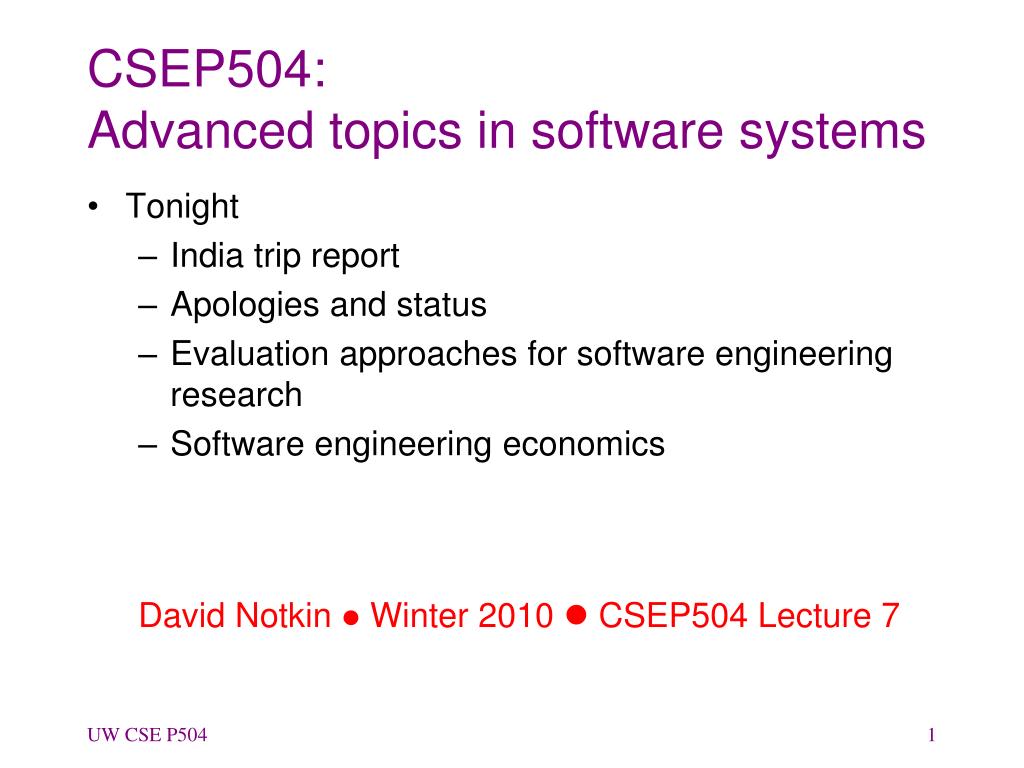 CSEP504:
Advanced topics in software systems

• Tonight
– India trip report
– Apologies and status
– Evaluation approaches for software engineering research
– Software engineering economics

David Notkin ● Winter 2010 ● CSEP504 Lecture 7

UW CSE P504

1